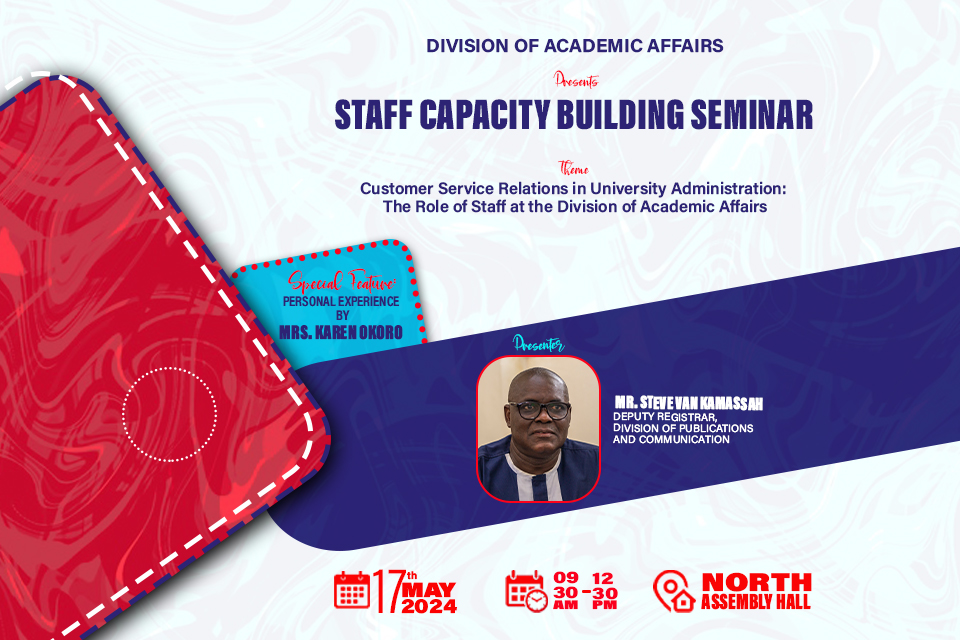 DIVISION OF ACADEMIC AFFAIRS

Presents

STAFF CAPACITY BUILDING SEMINAR

Theme

Customer Service Relations in University Administration: The Role of Staff at the Division of Academic Affairs

Special Feature: PERSONAL EXPERIENCE BY MRS. KAREN OKORO

Presenter

MR. STEVE VAN KAMASSAH
DEPUTY REGISTRAR, DIVISION OF PUBLICATIONS AND COMMUNICATION

17th MAY 2024

09 30 AM - 12 30 PM

NORTH ASSEMBLY HALL